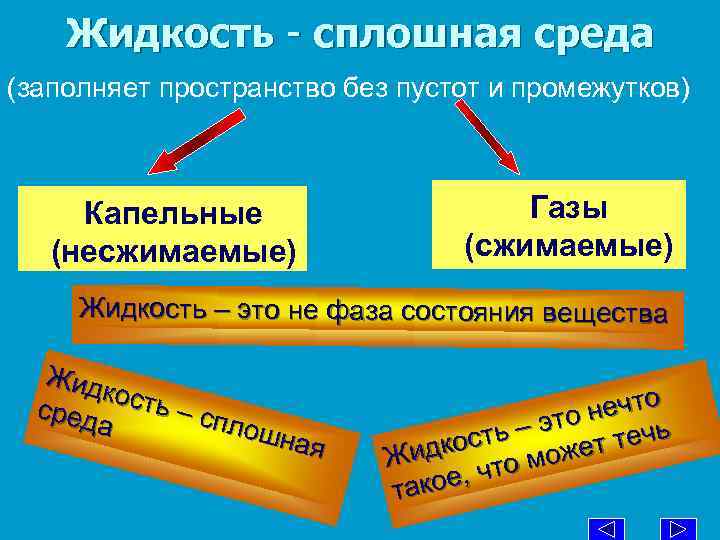 Жидкость - сплошная среда

(заполняет пространство без пустот и промежутков)

Капельные (несжимаемые)

Газы (сжимаемые)

Жидкость – это не фаза состояния вещества

Жидкость – сплошная среда

Жидкость – это нечто такое, что может течь